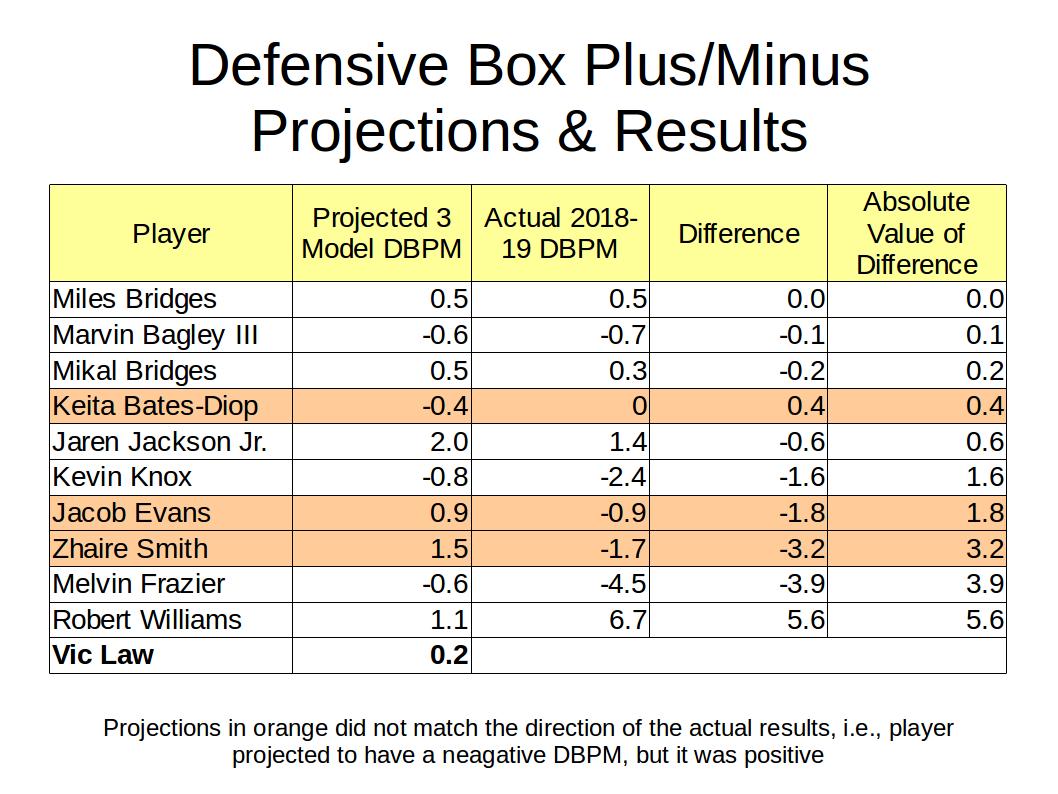 Defensive Box Plus/Minus Projections & Results

| Player | Projected 3 Model DBPM | Actual 2018-19 DBPM | Difference | Absolute Value of Difference |
|---|---|---|---|---|
| Miles Bridges | 0.5 | 0.5 | 0.0 | 0.0 |
| Marvin Bagley III | -0.6 | -0.7 | -0.1 | 0.1 |
| Mikal Bridges | 0.5 | 0.3 | -0.2 | 0.2 |
| Keita Bates-Diop | -0.4 | 0 | 0.4 | 0.4 |
| Jaren Jackson Jr. | 2.0 | 1.4 | -0.6 | 0.6 |
| Kevin Knox | -0.8 | -2.4 | -1.6 | 1.6 |
| Jacob Evans | 0.9 | -0.9 | -1.8 | 1.8 |
| Zhaire Smith | 1.5 | -1.7 | -3.2 | 3.2 |
| Melvin Frazier | -0.6 | -4.5 | -3.9 | 3.9 |
| Robert Williams | 1.1 | 6.7 | 5.6 | 5.6 |
| **Vic Law** | **0.2** | | | |

Projections in orange did not match the direction of the actual results, i.e., player projected to have a neagative DBPM, but it was positive